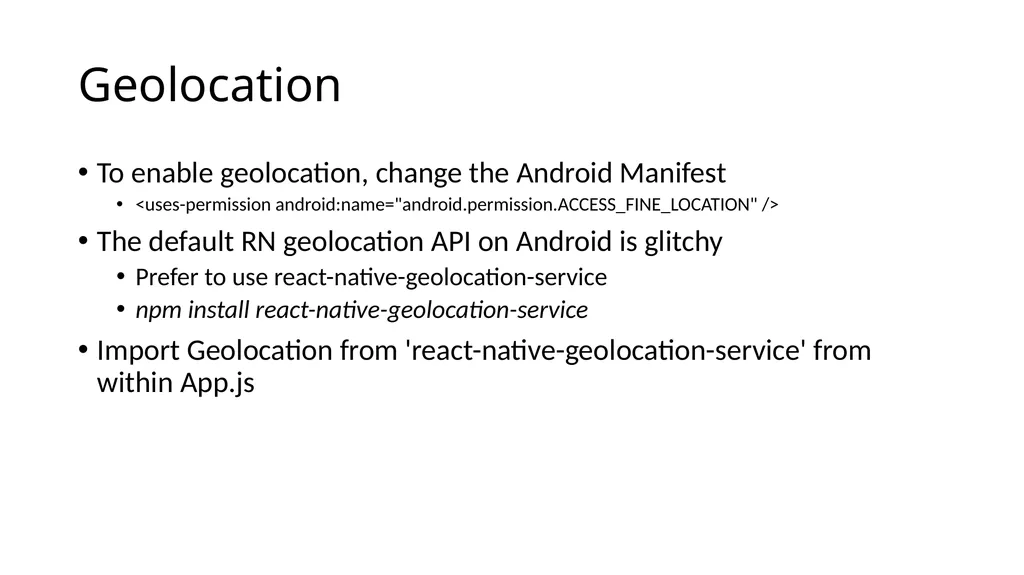 Geolocation

• To enable geolocation, change the Android Manifest
  • <uses-permission android:name="android.permission.ACCESS_FINE_LOCATION" />
• The default RN geolocation API on Android is glitchy
  • Prefer to use react-native-geolocation-service
  • npm install react-native-geolocation-service
• Import Geolocation from 'react-native-geolocation-service' from within App.js